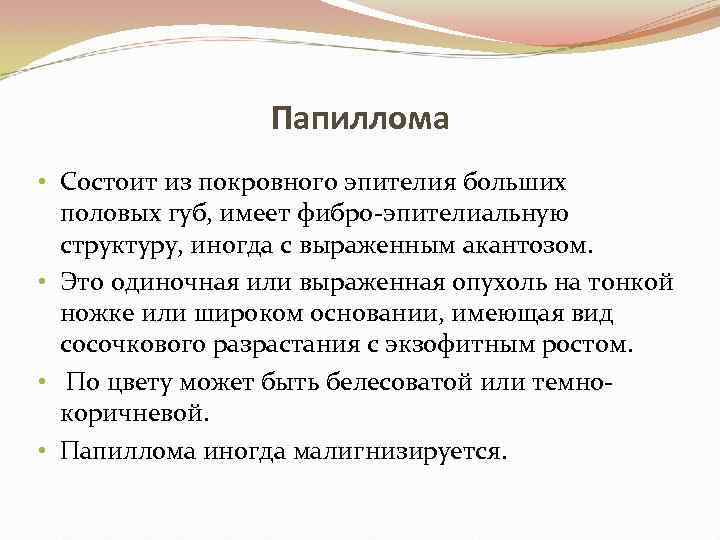 Папиллома

• Состоит из покровного эпителия больших половых губ, имеет фибро-эпителиальную структуру, иногда с выраженным акантозом.
• Это одиночная или выраженная опухоль на тонкой ножке или широком основании, имеющая вид сосочкового разрастания с экзофитным ростом.
• По цвету может быть белесоватой или темно-коричневой.
• Папиллома иногда малигнизируется.